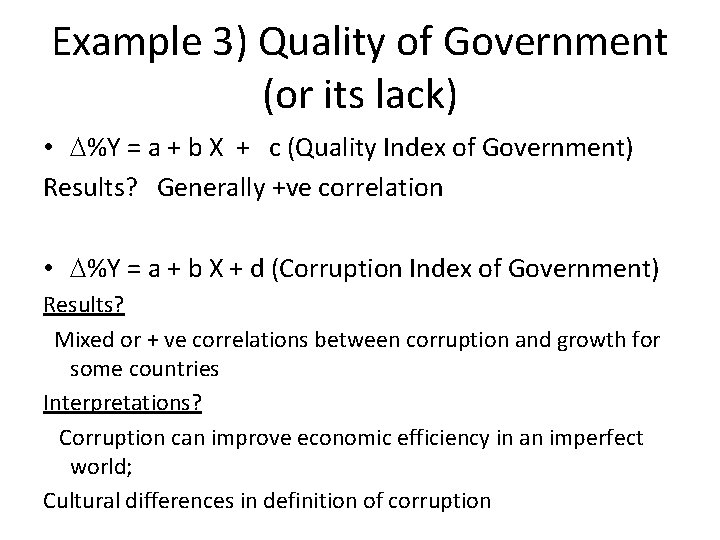 Example 3) Quality of Government (or its lack)

• $\Delta\%Y = a + b X + c$ (Quality Index of Government)

Results? Generally +ve correlation

• $\Delta\%Y = a + b X + d$ (Corruption Index of Government)

Results?

Mixed or + ve correlations between corruption and growth for some countries

Interpretations?

Corruption can improve economic efficiency in an imperfect world;

Cultural differences in definition of corruption